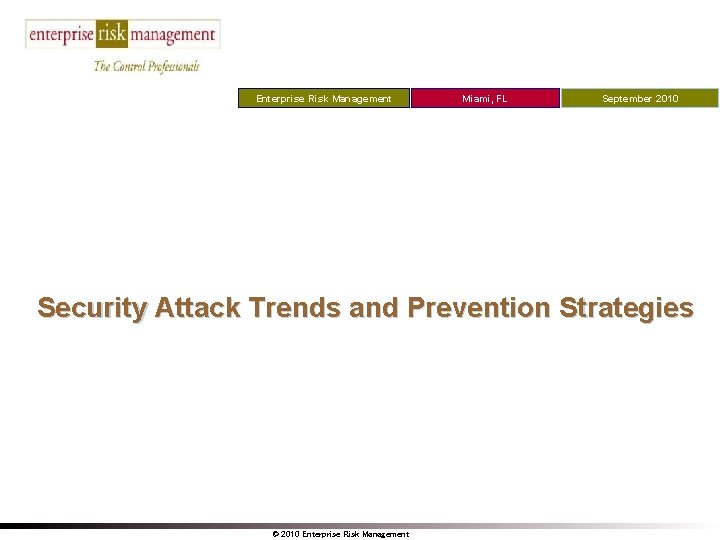 enterprise risk management

The Control Professionals

Enterprise Risk Management

Miami, FL

September 2010

Security Attack Trends and Prevention Strategies

© 2010 Enterprise Risk Management